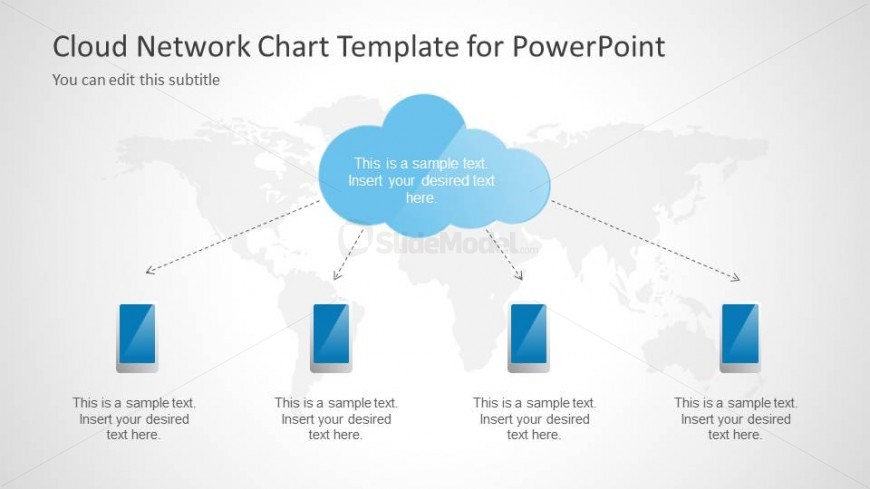 Cloud Network Chart Template for PowerPoint

You can edit this subtitle

This is a sample text. Insert your desired text here.

SlideModel.com

This is a sample text. Insert your desired text here.

This is a sample text. Insert your desired text here.

This is a sample text. Insert your desired text here.

This is a sample text. Insert your desired text here.